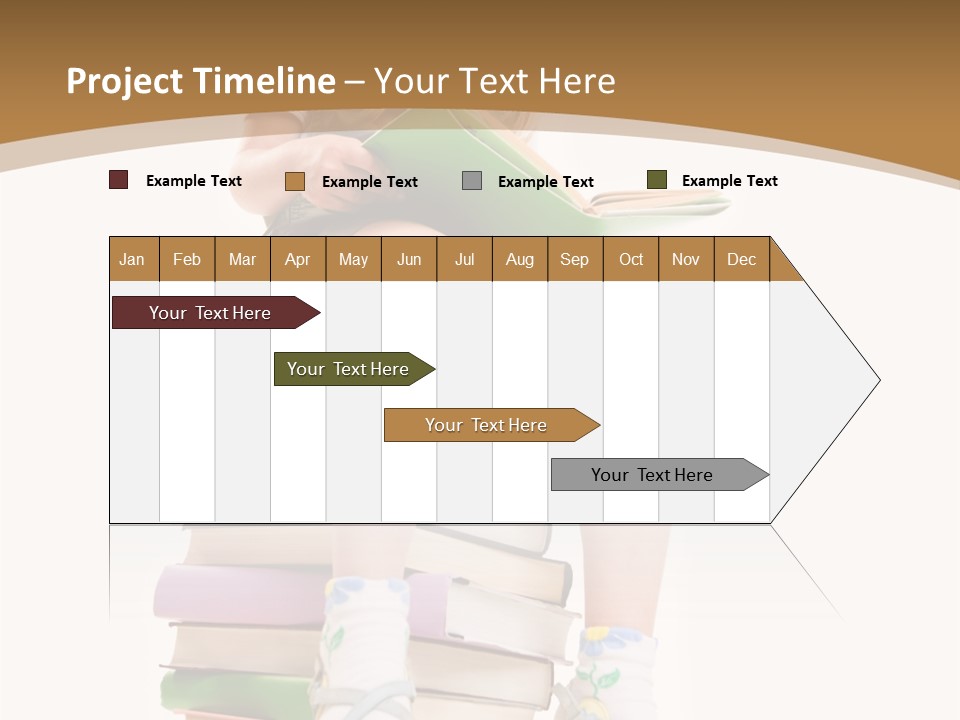 Project Timeline – Your Text Here

Example Text Example Text Example Text Example Text

| Jan | Feb | Mar | Apr | May | Jun | Jul | Aug | Sep | Oct | Nov | Dec |
|---|---|---|---|---|---|---|---|---|---|---|---|

Your Text Here

Your Text Here

Your Text Here

Your Text Here